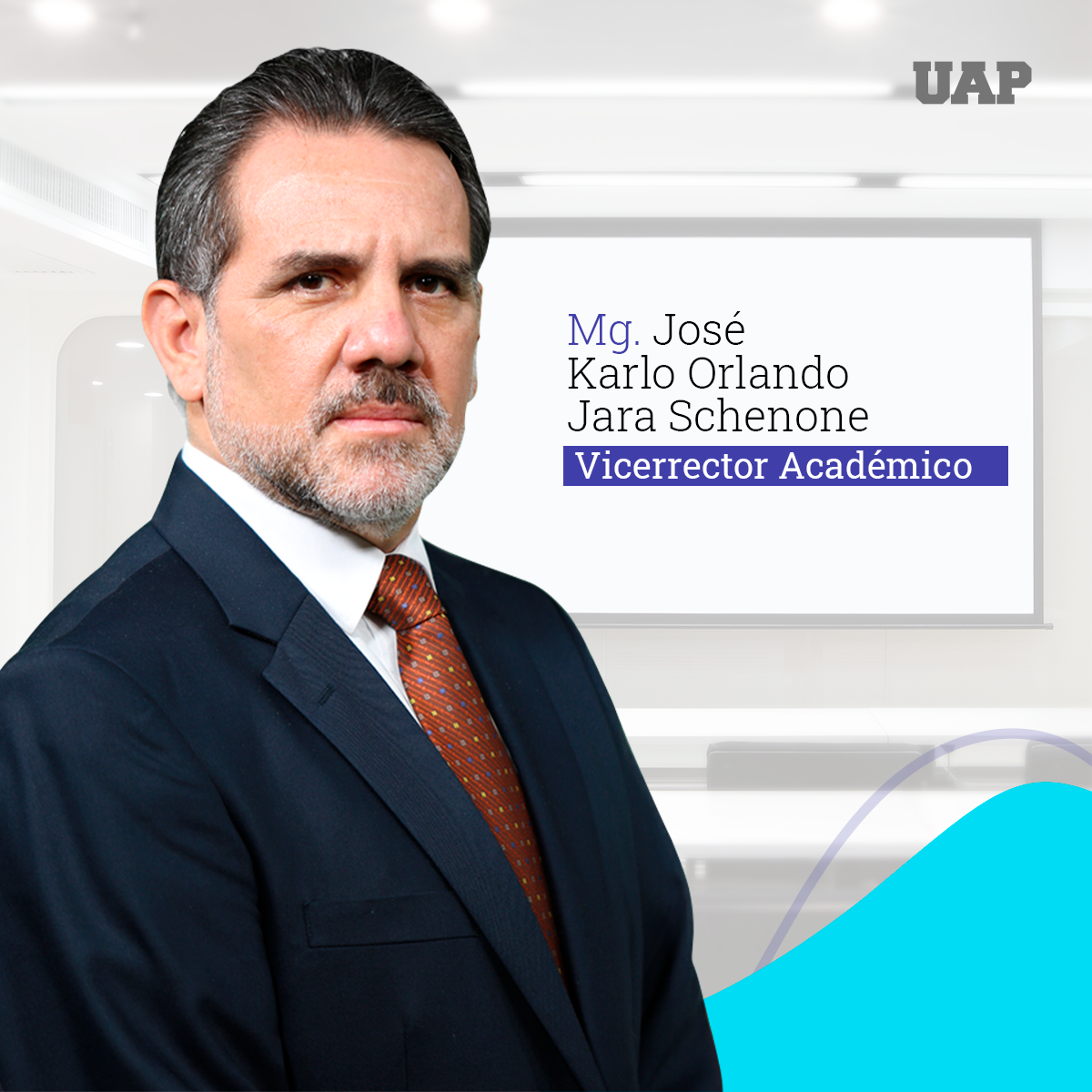 UAP

Mg. José Karlo Orlando Jara Schenone

Vicerrector Académico